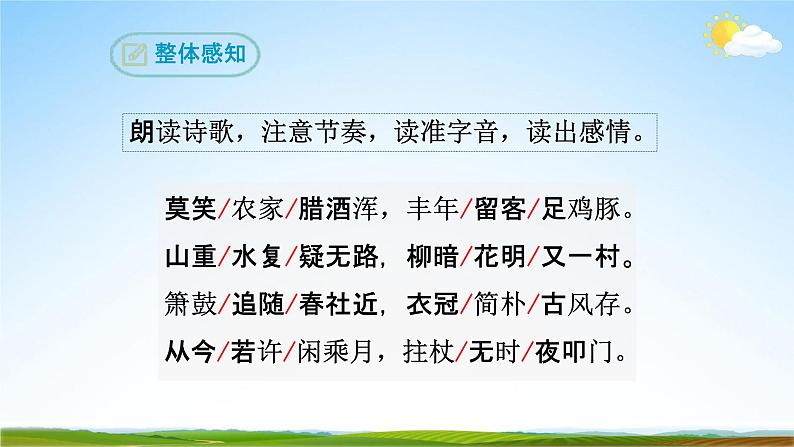 整体感知

朗读诗歌，注意节奏，读准字音，读出感情。

莫笑/农家/腊酒浑，丰年/留客/足鸡豚。
山重/水复/疑无路，柳暗/花明/又一村。
箫鼓/追随/春社近，衣冠/简朴/古风存。
从今/若许/闲乘月，拄杖/无时/夜叩门。